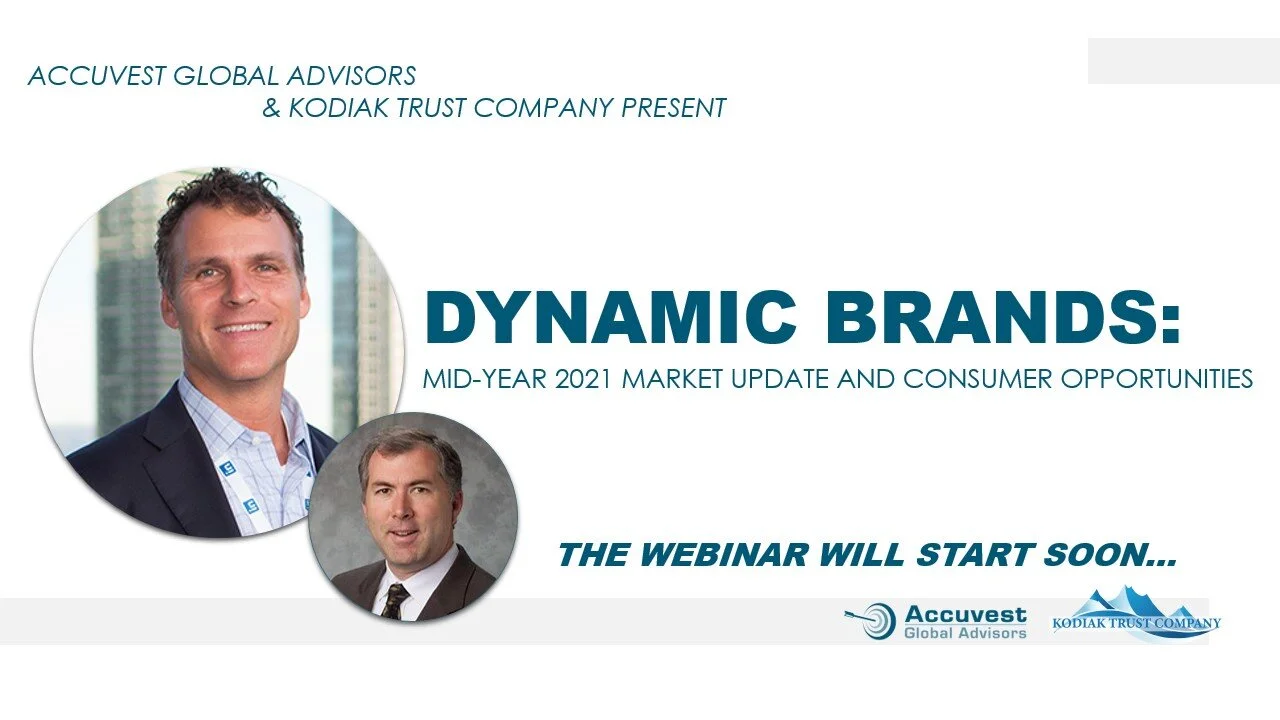 ACCUVEST GLOBAL ADVISORS
& KODIAK TRUST COMPANY PRESENT

DYNAMIC BRANDS:
MID-YEAR 2021 MARKET UPDATE AND CONSUMER OPPORTUNITIES

THE WEBINAR WILL START SOON...

Accuvest Global Advisors

KODIAK TRUST COMPANY